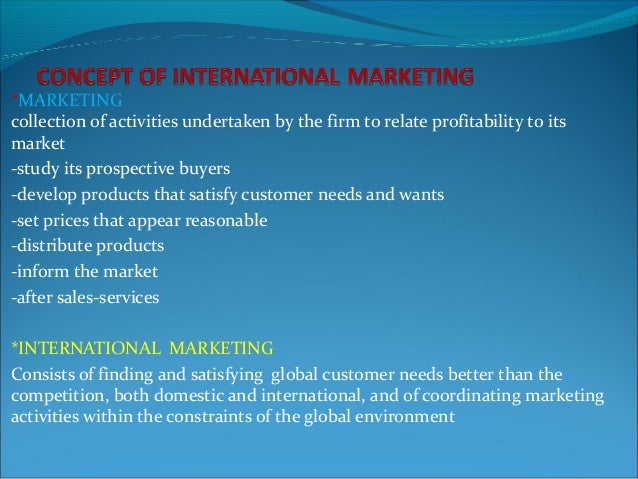 CONCEPT OF INTERNATIONAL MARKETING

*MARKETING
collection of activities undertaken by the firm to relate profitability to its market
-study its prospective buyers
-develop products that satisfy customer needs and wants
-set prices that appear reasonable
-distribute products
-inform the market
-after sales-services

*INTERNATIONAL MARKETING
Consists of finding and satisfying global customer needs better than the competition, both domestic and international, and of coordinating marketing activities within the constraints of the global environment